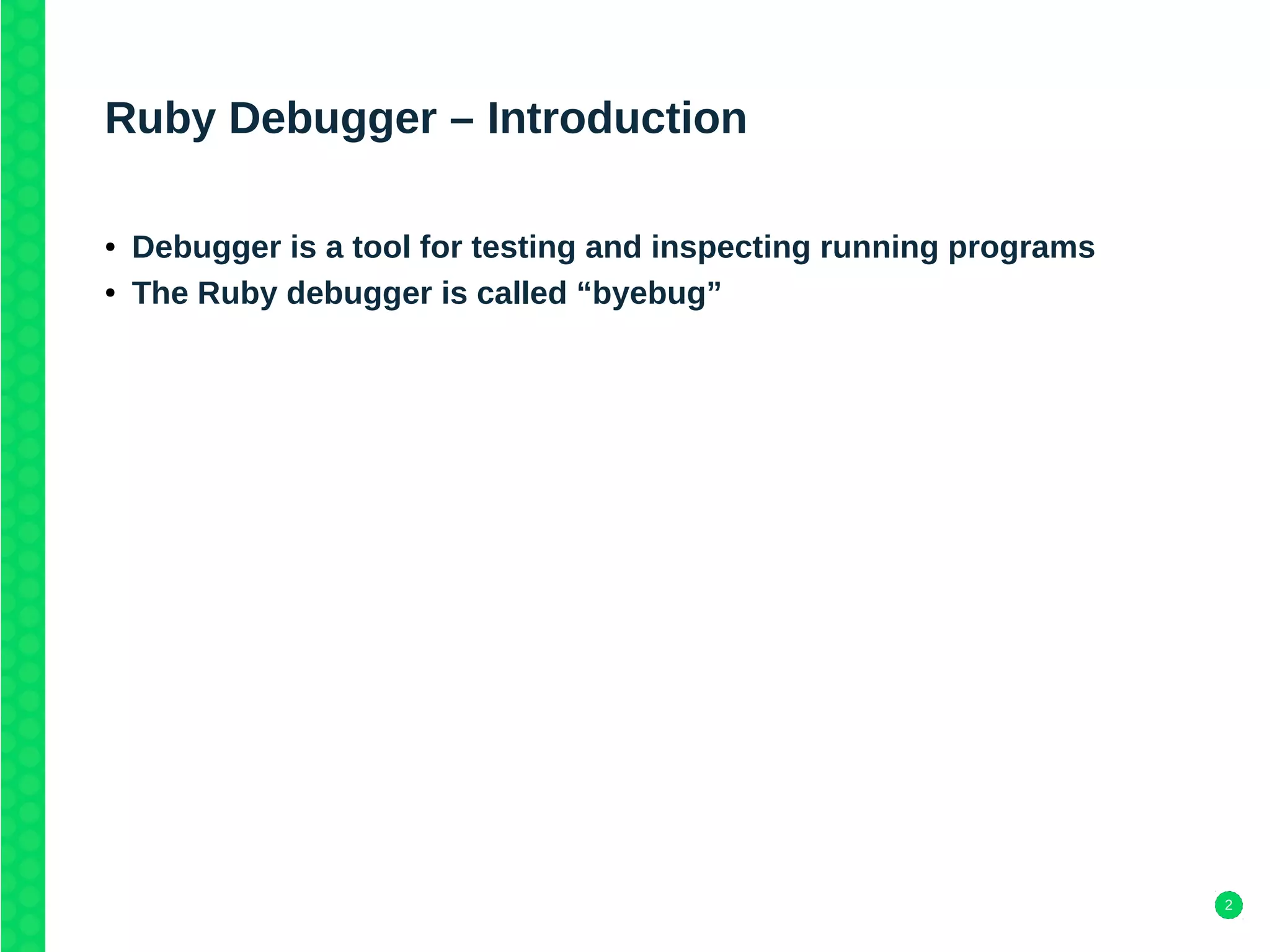 Ruby Debugger – Introduction

• Debugger is a tool for testing and inspecting running programs
• The Ruby debugger is called “byebug”

2